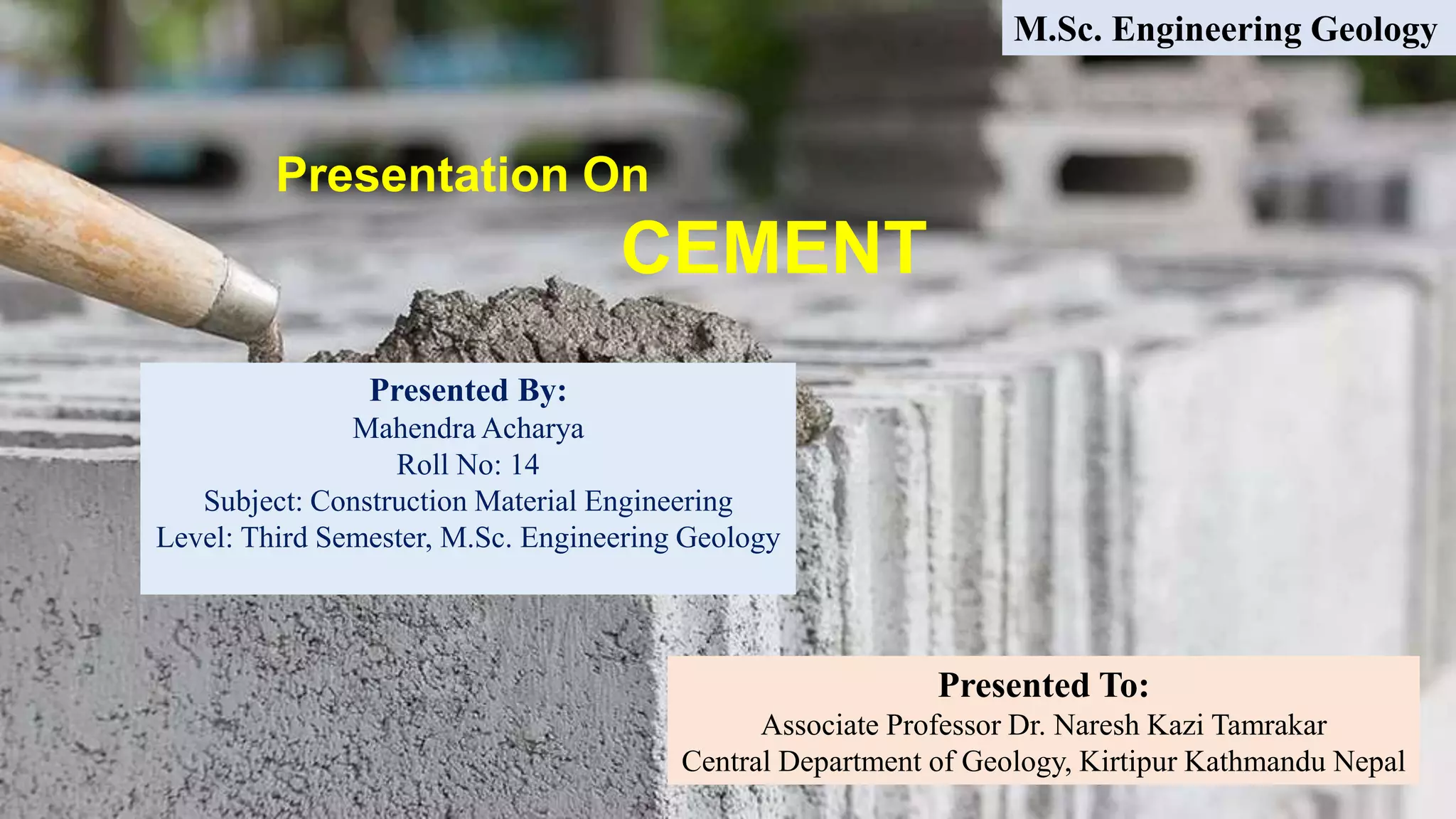 M.Sc. Engineering Geology

Presentation On

CEMENT

Presented By:
Mahendra Acharya
Roll No: 14
Subject: Construction Material Engineering
Level: Third Semester, M.Sc. Engineering Geology

Presented To:
Associate Professor Dr. Naresh Kazi Tamrakar
Central Department of Geology, Kirtipur Kathmandu Nepal